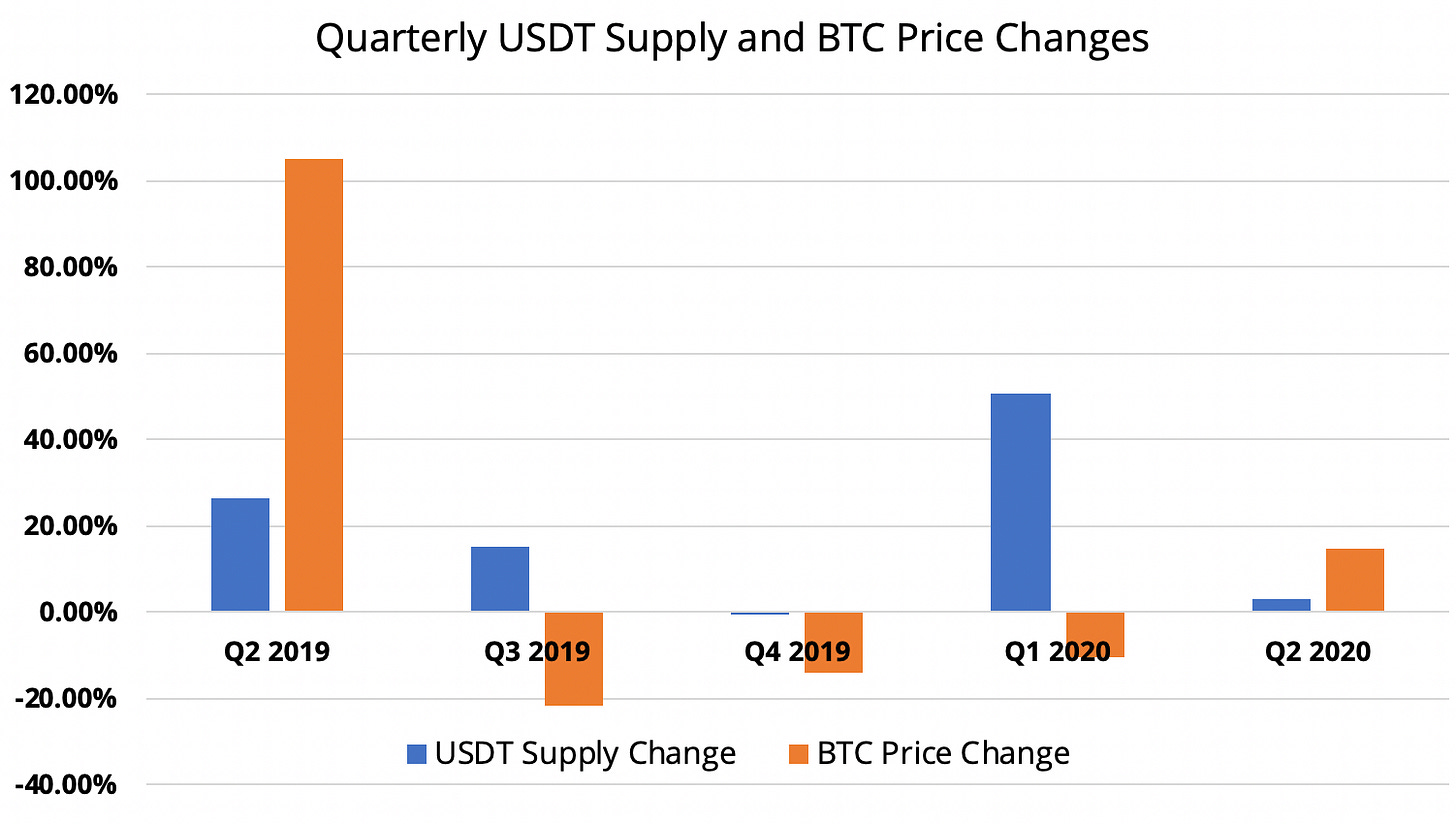 Quarterly USDT Supply and BTC Price Changes

120.00%
100.00%
80.00%
60.00%
40.00%
20.00%
0.00%
-20.00%
-40.00%

Q2 2019
Q3 2019
Q4 2019
Q1 2020
Q2 2020

USDT Supply Change
BTC Price Change